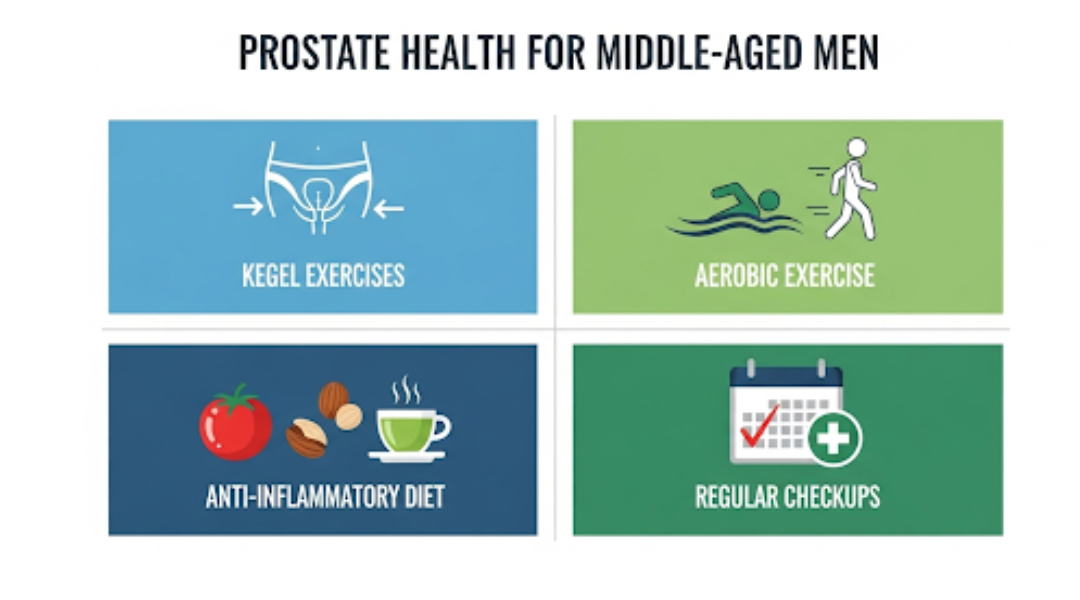 PROSTATE HEALTH FOR MIDDLE-AGED MEN

KEGEL EXERCISES

AEROBIC EXERCISE

ANTI-INFLAMMATORY DIET

REGULAR CHECKUPS